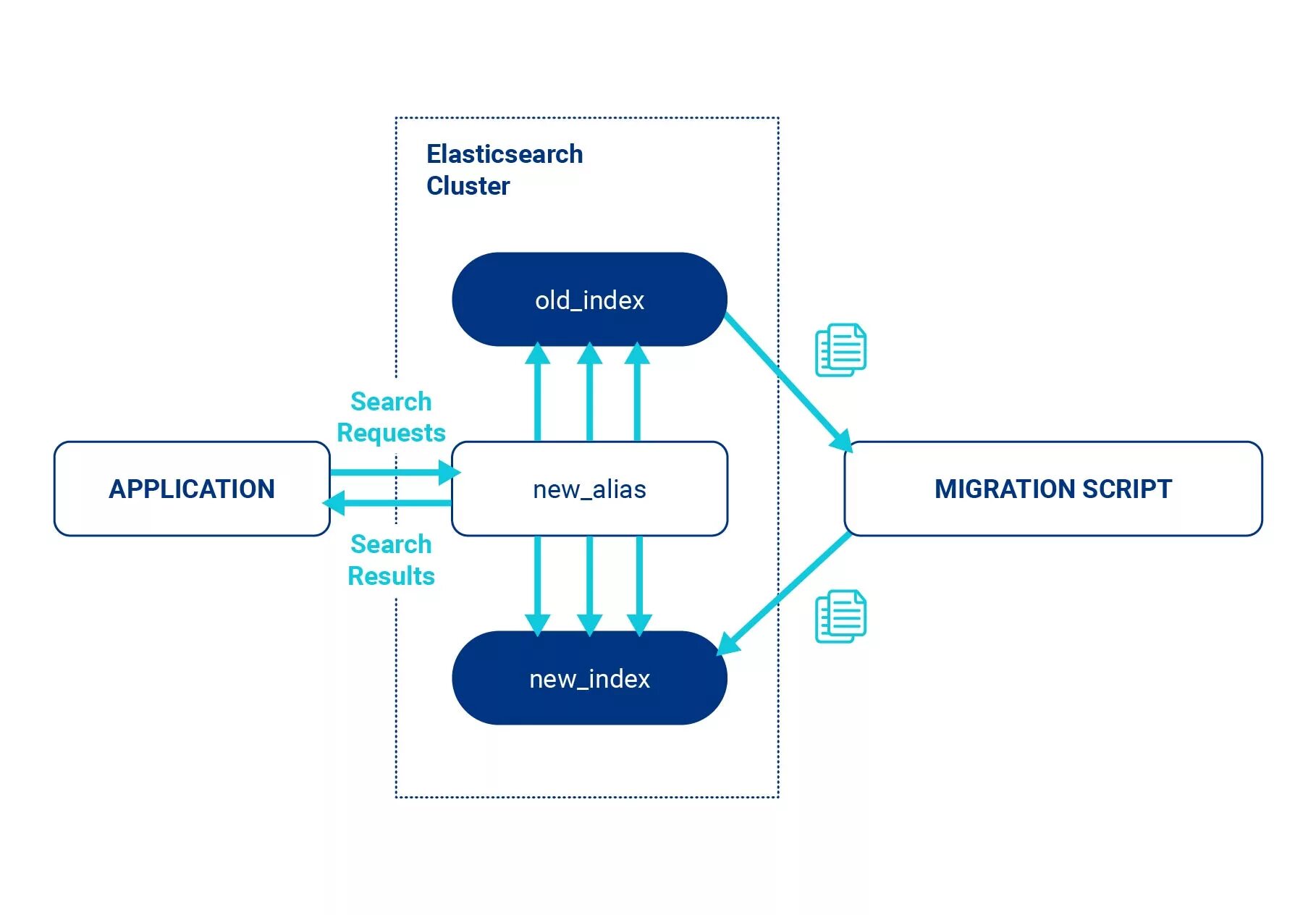 Elasticsearch Cluster

old_index

Search Requests

APPLICATION

new_alias

MIGRATION SCRIPT

Search Results

new_index